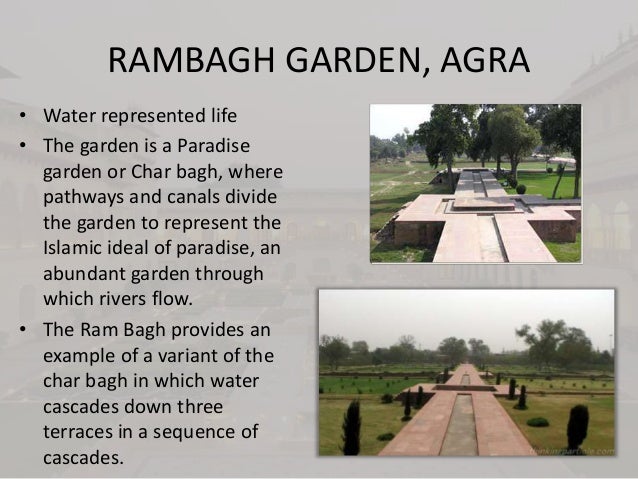 RAMBAGH GARDEN, AGRA

• Water represented life
• The garden is a Paradise garden or Char bagh, where pathways and canals divide the garden to represent the Islamic ideal of paradise, an abundant garden through which rivers flow.
• The Ram Bagh provides an example of a variant of the char bagh in which water cascades down three terraces in a sequence of cascades.

thinkingparticle.com